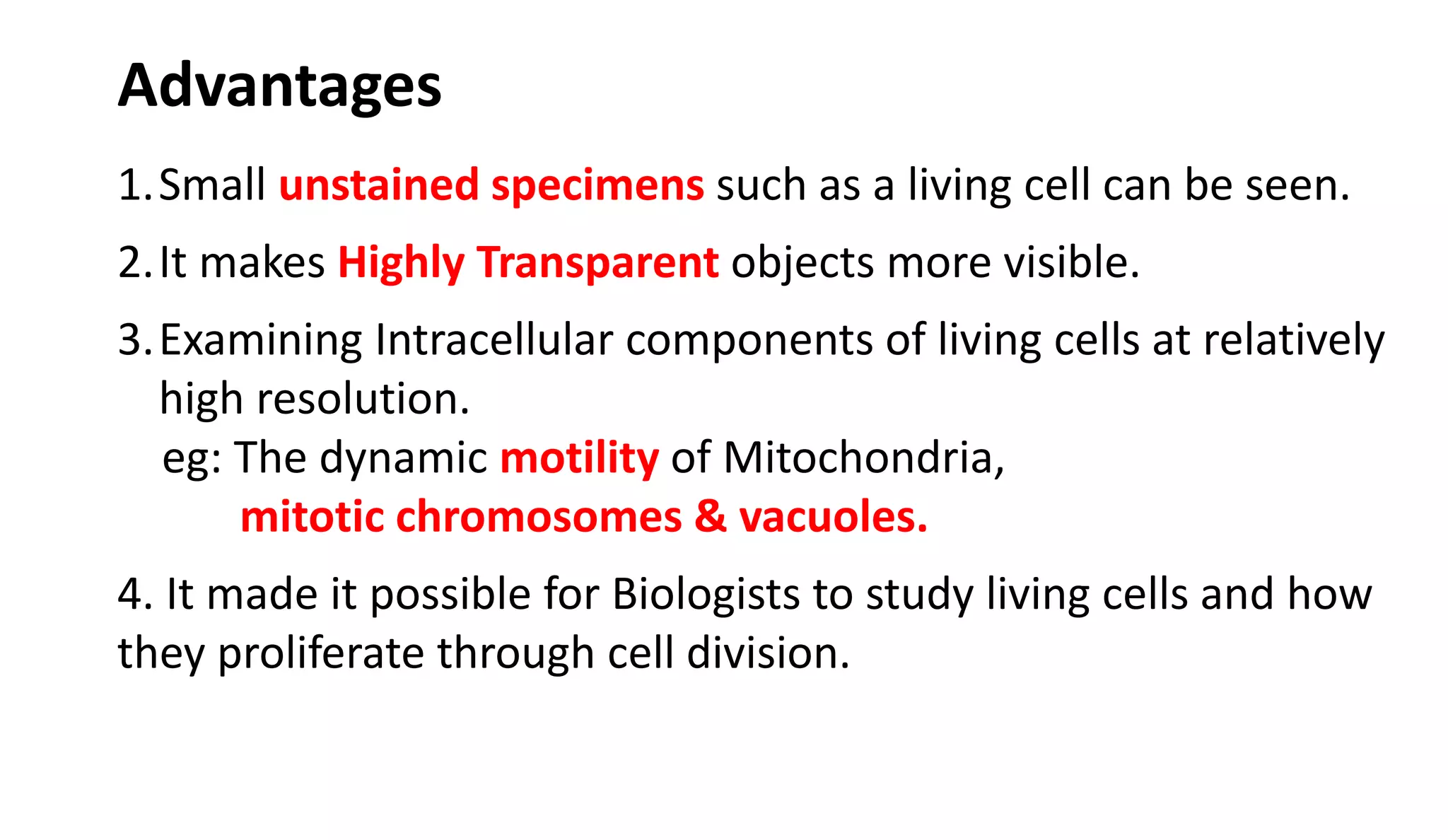 Advantages

1. Small unstained specimens such as a living cell can be seen.

2. It makes Highly Transparent objects more visible.

3. Examining Intracellular components of living cells at relatively high resolution.
eg: The dynamic motility of Mitochondria,
mitotic chromosomes & vacuoles.

4. It made it possible for Biologists to study living cells and how they proliferate through cell division.